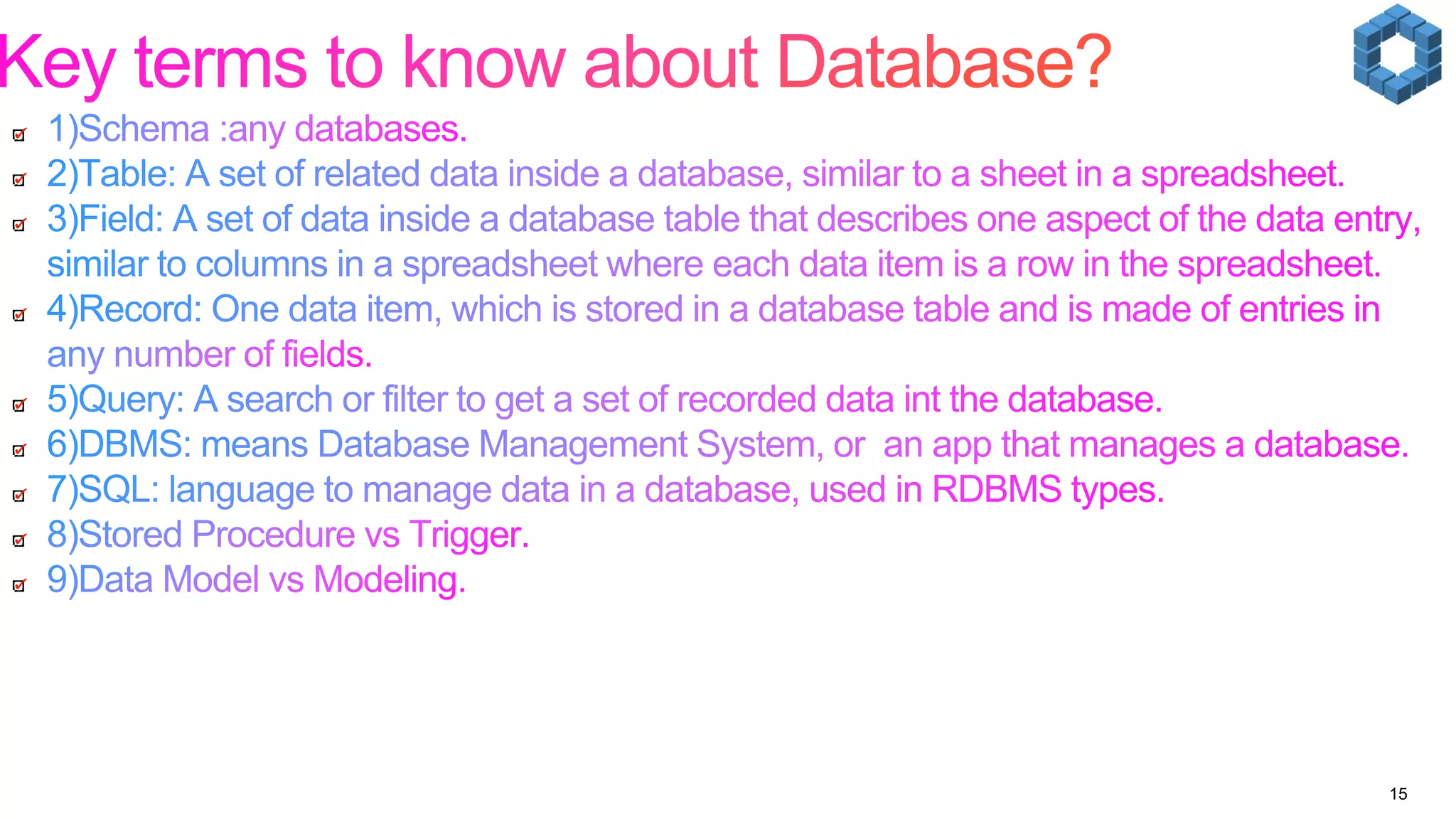 Key terms to know about Database?

1)Schema :any databases.

2)Table: A set of related data inside a database, similar to a sheet in a spreadsheet.

3)Field: A set of data inside a database table that describes one aspect of the data entry, similar to columns in a spreadsheet where each data item is a row in the spreadsheet.

4)Record: One data item, which is stored in a database table and is made of entries in any number of fields.

5)Query: A search or filter to get a set of recorded data int the database.

6)DBMS: means Database Management System, or an app that manages a database.

7)SQL: language to manage data in a database, used in RDBMS types.

8)Stored Procedure vs Trigger.

9)Data Model vs Modeling.

15